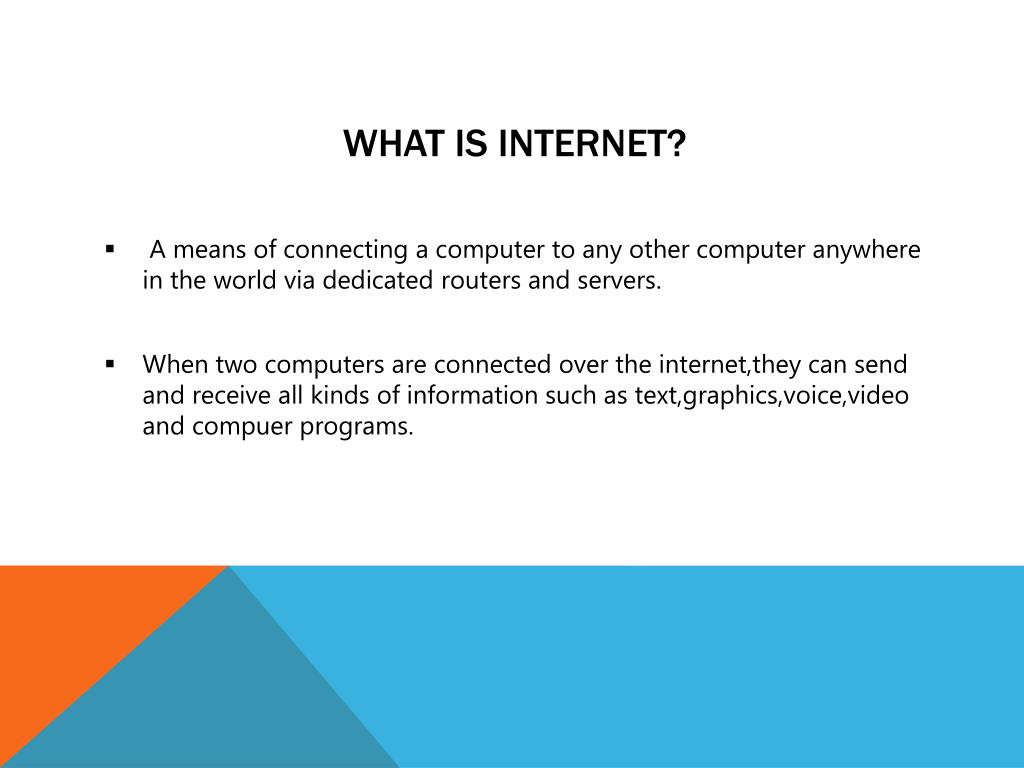 WHAT IS INTERNET?

▪ A means of connecting a computer to any other computer anywhere in the world via dedicated routers and servers.

▪ When two computers are connected over the internet,they can send and receive all kinds of information such as text,graphics,voice,video and compuer programs.